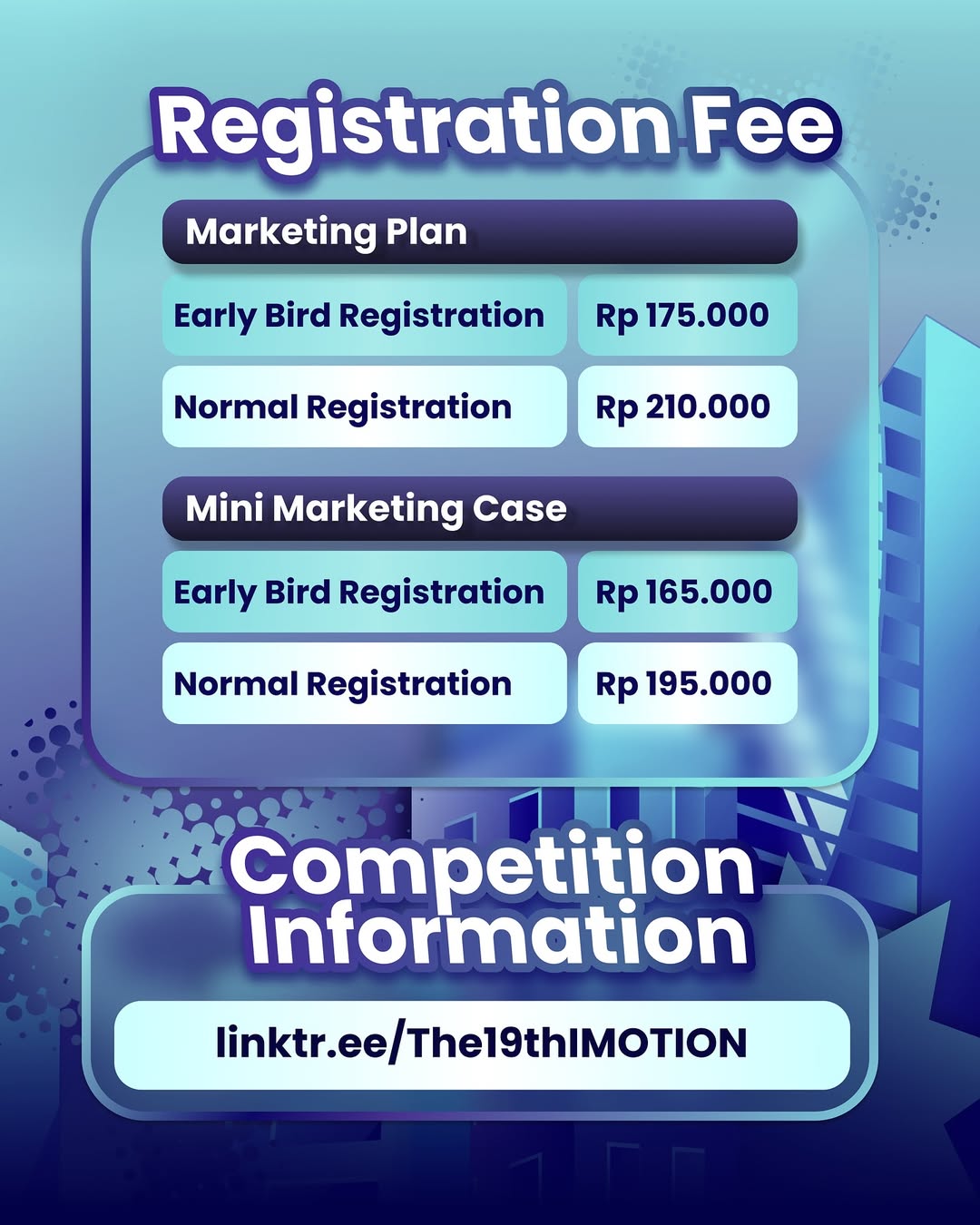 Registration Fee

Marketing Plan

| Early Bird Registration | Rp 175.000 |
|---|---|
| Normal Registration | Rp 210.000 |

Mini Marketing Case

| Early Bird Registration | Rp 165.000 |
|---|---|
| Normal Registration | Rp 195.000 |

Competition Information

linktr.ee/The19thIMOTION